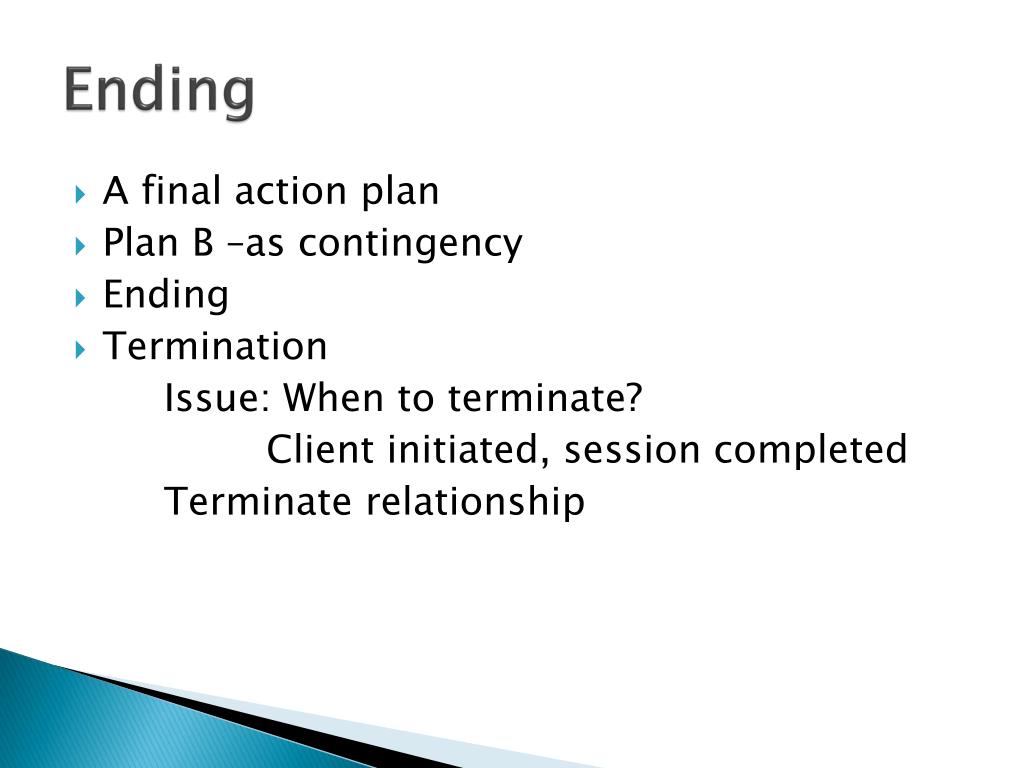 Ending

A final action plan
Plan B –as contingency
Ending
Termination
Issue: When to terminate?
Client initiated, session completed
Terminate relationship